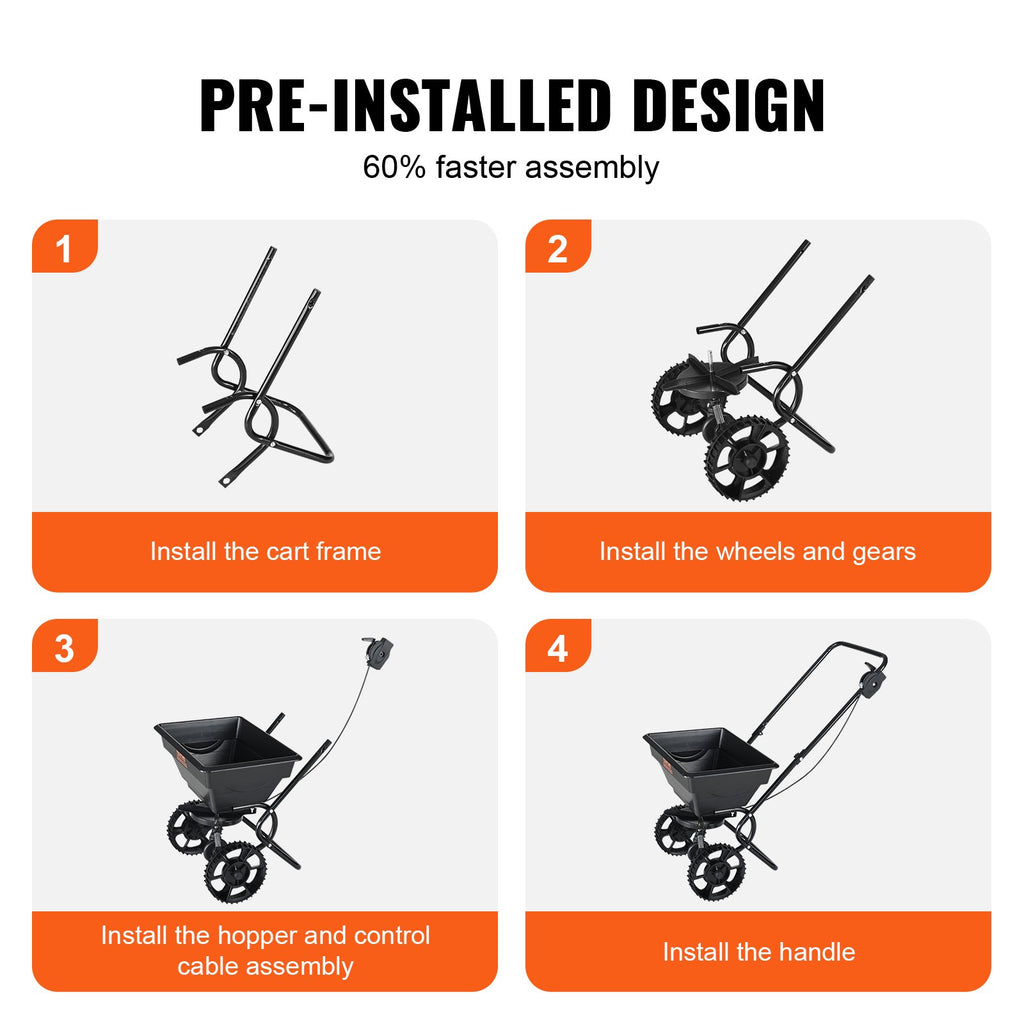 PRE-INSTALLED DESIGN

60% faster assembly

1

Install the cart frame

2

Install the wheels and gears

3

Install the hopper and control cable assembly

4

Install the handle